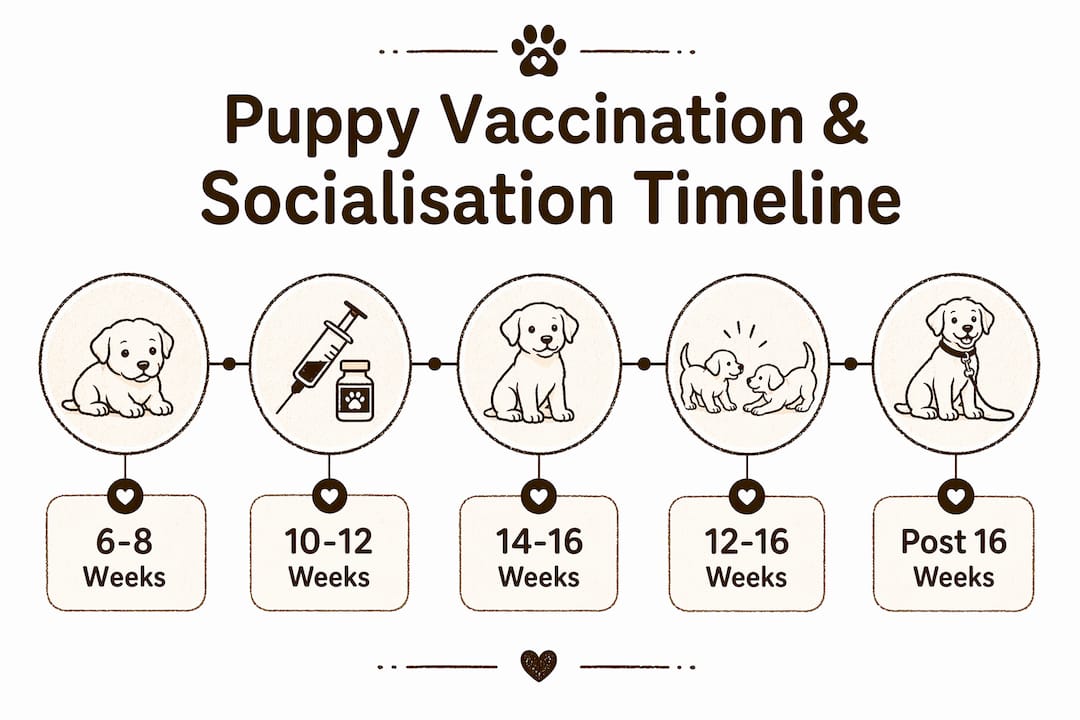 Puppy Vaccination & Socialisation Timeline

6-8 Weeks

10-12 Weeks

14-16 Weeks

12-16 Weeks

Post 16 Weeks